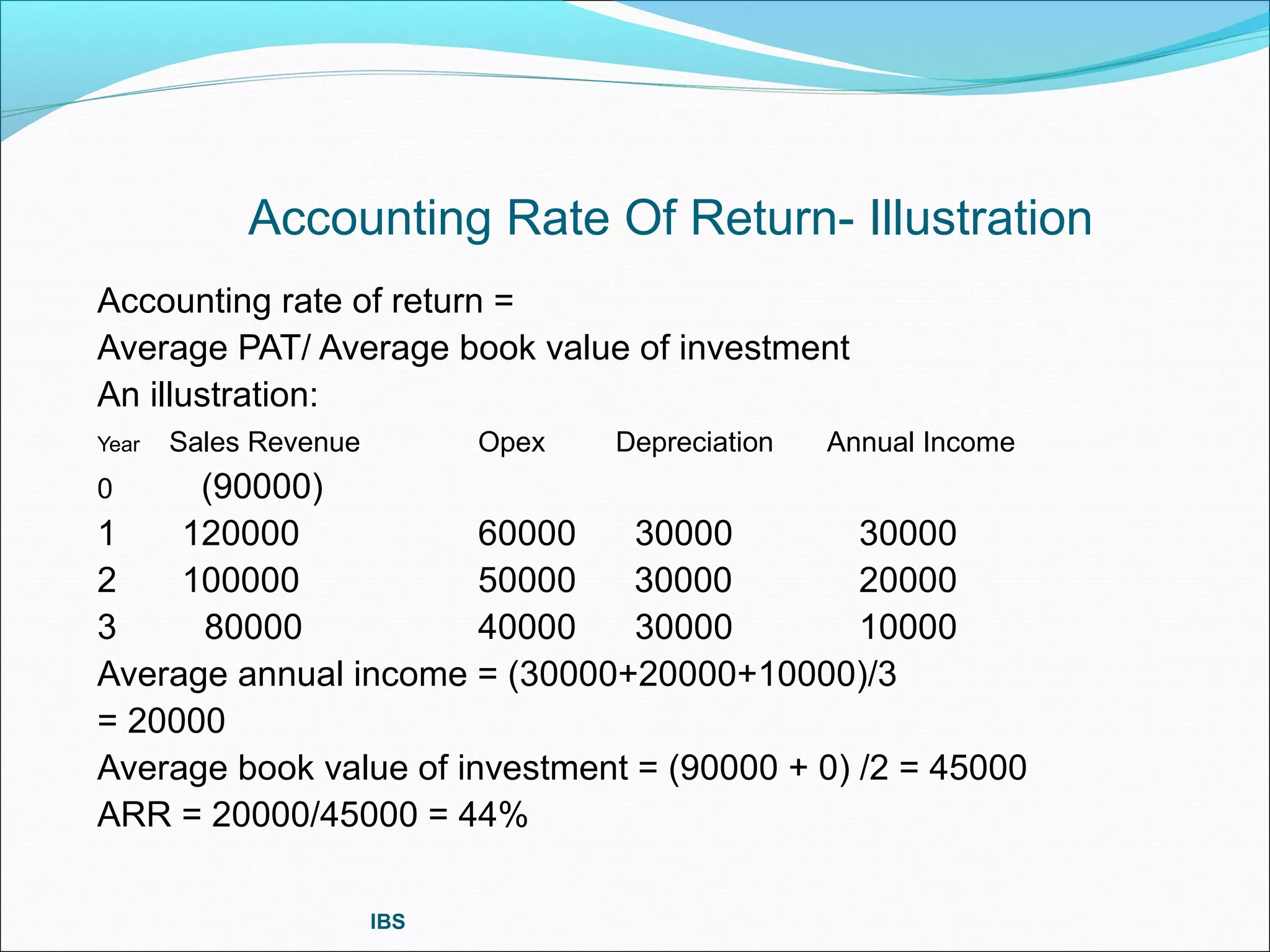 Accounting Rate Of Return- Illustration

Accounting rate of return =
Average PAT/ Average book value of investment
An illustration:

| Year | Sales Revenue | Opex | Depreciation | Annual Income |
|---|---|---|---|---|
| 0 | (90000) | | | |
| 1 | 120000 | 60000 | 30000 | 30000 |
| 2 | 100000 | 50000 | 30000 | 20000 |
| 3 | 80000 | 40000 | 30000 | 10000 |

Average annual income = (30000+20000+10000)/3
= 20000
Average book value of investment = (90000 + 0) /2 = 45000
ARR = 20000/45000 = 44%

IBS